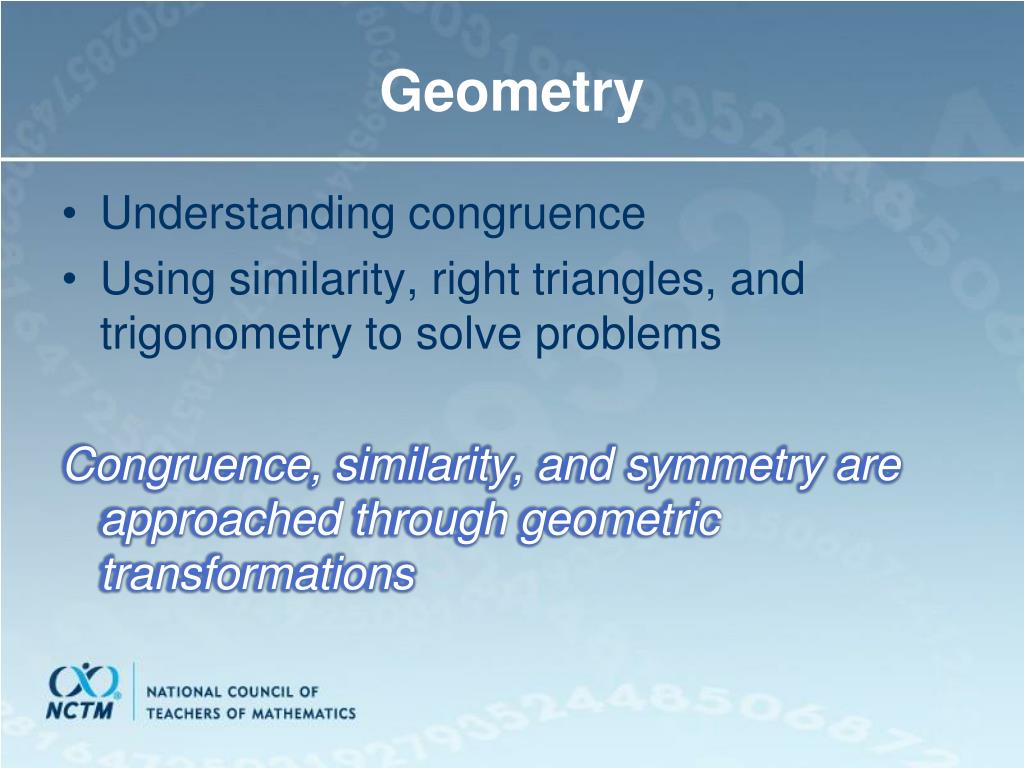 Geometry

• Understanding congruence
• Using similarity, right triangles, and trigonometry to solve problems

Congruence, similarity, and symmetry are approached through geometric transformations

NCTM
NATIONAL COUNCIL OF TEACHERS OF MATHEMATICS